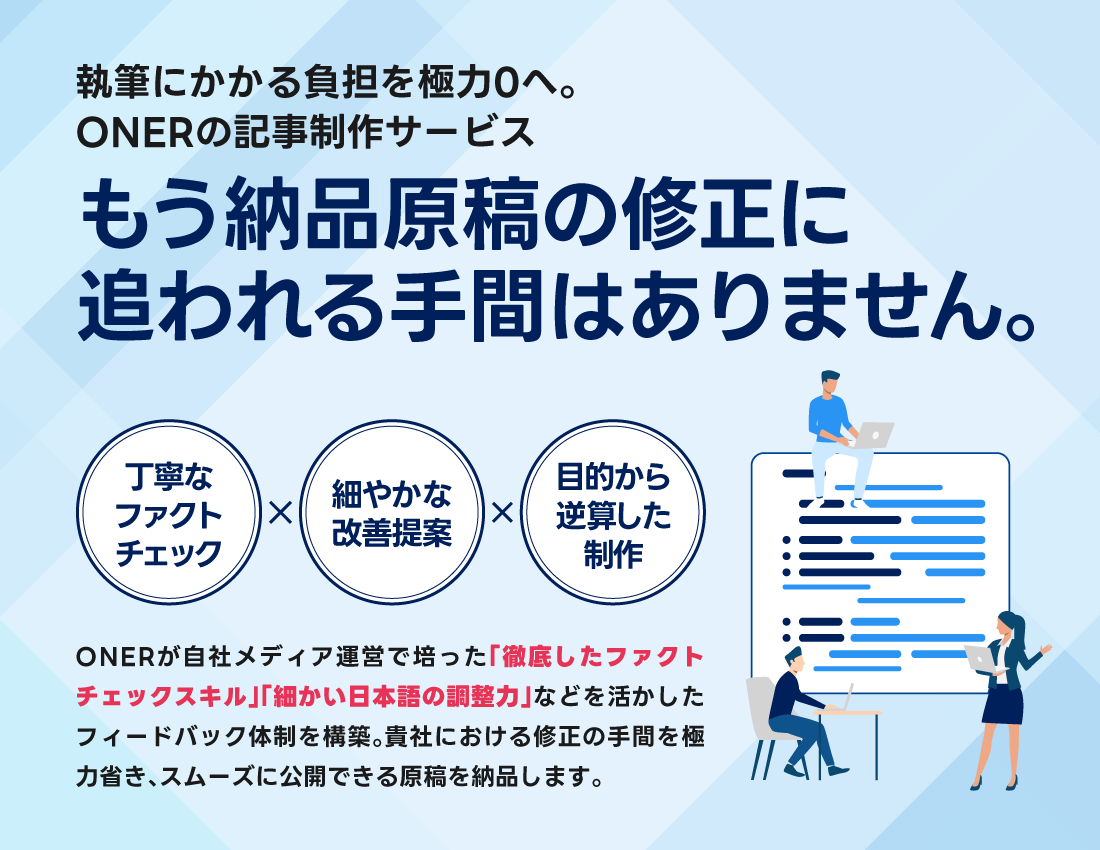 執筆にかかる負担を極力0へ。
ONERの記事制作サービス

もう納品原稿の修正に追われる手間はありません。

丁寧なファクトチェック × 細やかな改善提案 × 目的から逆算した制作

ONERが自社メディア運営で培った「徹底したファクトチェックスキル」「細かい日本語の調整力」などを活かしたフィードバック体制を構築。貴社における修正の手間を極力省き、スムーズに公開できる原稿を納品します。